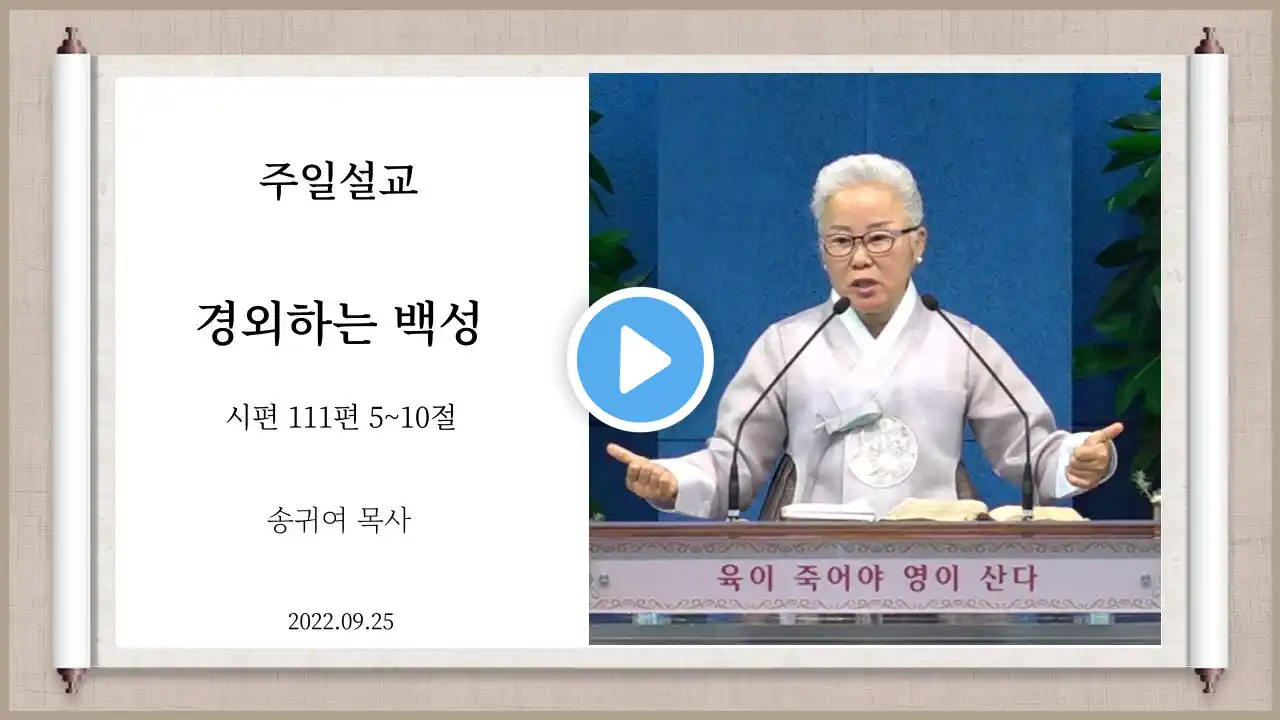 주일설교

경외하는 백성

시편 111편 5~10절

송귀여 목사

2022.09.25

육이 죽어야 영이 산다